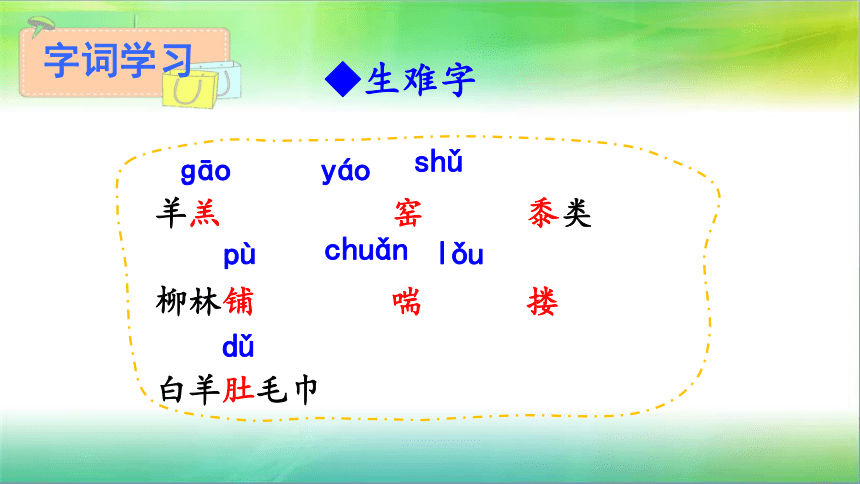 字词学习

◆生难字

gāo yáo shǔ
羊羔 窑 黍类

pù chuǎn lǒu
柳林铺 喘 搂

dǔ
白羊肚毛巾